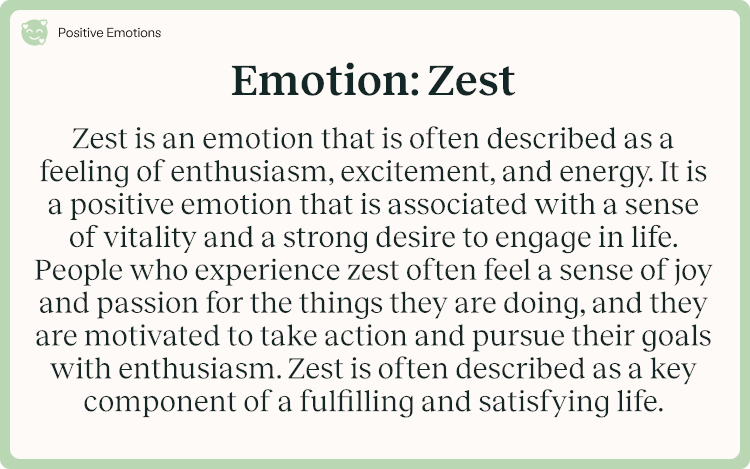 Positive Emotions

Emotion: Zest

Zest is an emotion that is often described as a feeling of enthusiasm, excitement, and energy. It is a positive emotion that is associated with a sense of vitality and a strong desire to engage in life. People who experience zest often feel a sense of joy and passion for the things they are doing, and they are motivated to take action and pursue their goals with enthusiasm. Zest is often described as a key component of a fulfilling and satisfying life.